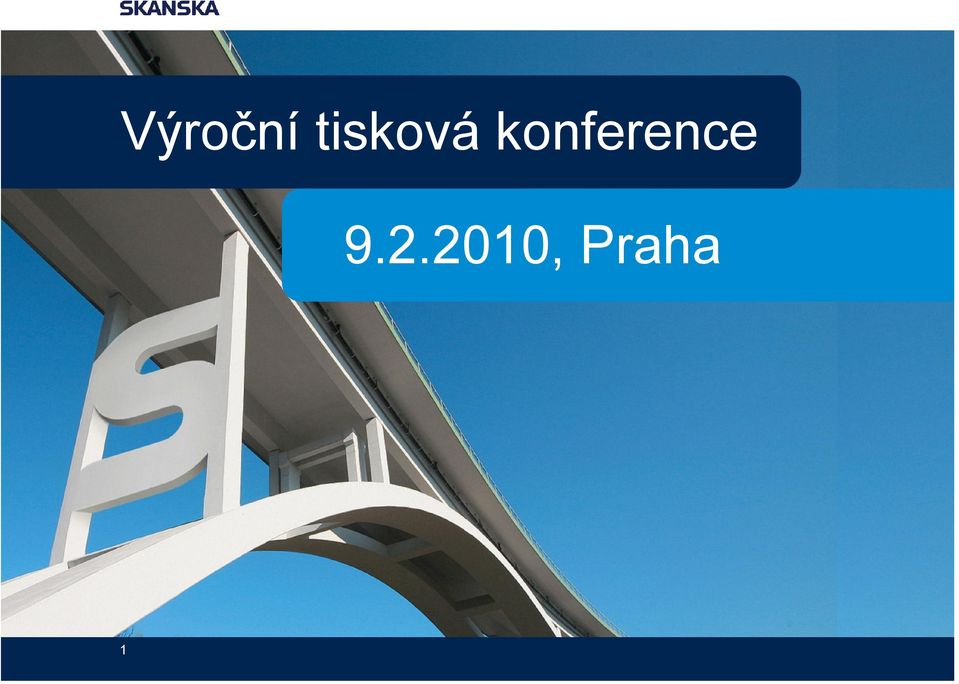 SKANSKA

Výroční tisková konference

9.2.2010, Praha

1